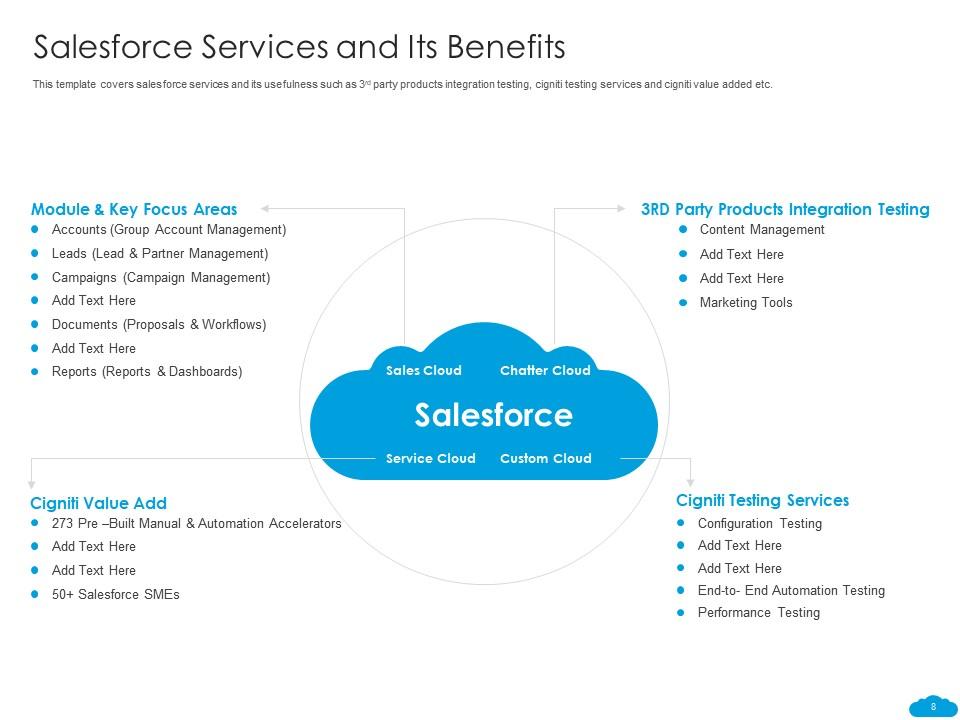 Salesforce Services and Its Benefits

This template covers salesforce services and its usefulness such as 3rd party products integration testing, cigniti testing services and cigniti value added etc.

Module & Key Focus Areas
- Accounts (Group Account Management)
- Leads (Lead & Partner Management)
- Campaigns (Campaign Management)
- Add Text Here
- Documents (Proposals & Workflows)
- Add Text Here
- Reports (Reports & Dashboards)

3RD Party Products Integration Testing
- Content Management
- Add Text Here
- Add Text Here
- Marketing Tools

Sales Cloud
Chatter Cloud
Salesforce
Service Cloud
Custom Cloud

Cigniti Value Add
- 273 Pre –Built Manual & Automation Accelerators
- Add Text Here
- Add Text Here
- 50+ Salesforce SMEs

Cigniti Testing Services
- Configuration Testing
- Add Text Here
- Add Text Here
- End-to- End Automation Testing
- Performance Testing

8